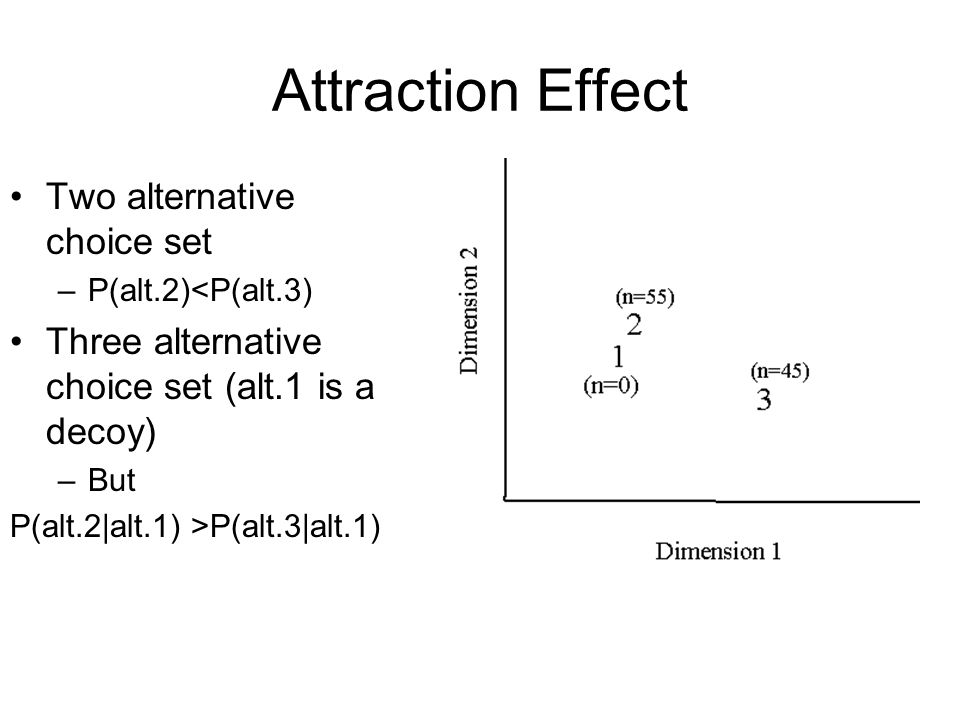 Attraction Effect

• Two alternative choice set
 – P(alt.2)<P(alt.3)
• Three alternative choice set (alt.1 is a decoy)
 – But
P(alt.2|alt.1) >P(alt.3|alt.1)

Dimension 2
(n=55)
2
1
(n=0)
(n=45)
3
Dimension 1